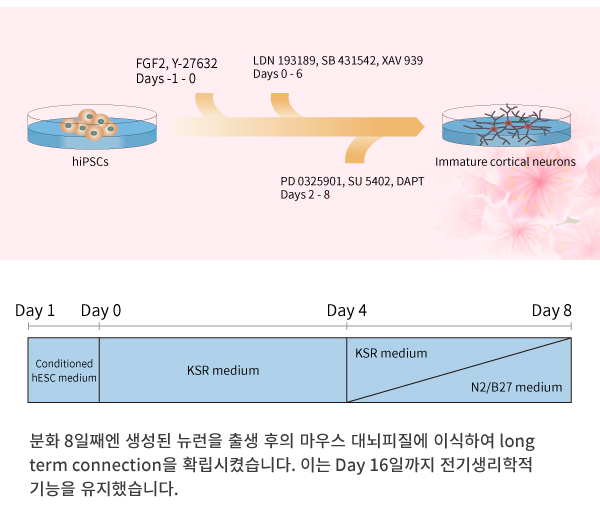 FGF2, Y-27632
Days -1 - 0

LDN 193189, SB 431542, XAV 939
Days 0 - 6

hiPSCs

Immature cortical neurons

PD 0325901, SU 5402, DAPT
Days 2 - 8

Day 1 Day 0 Day 4 Day 8

Conditioned hESC medium

KSR medium

KSR medium

N2/B27 medium

분화 8일째엔 생성된 뉴런을 출생 후의 마우스 대뇌피질에 이식하여 long term connection을 확립시켰습니다. 이는 Day 16일까지 전기생리학적 기능을 유지했습니다.